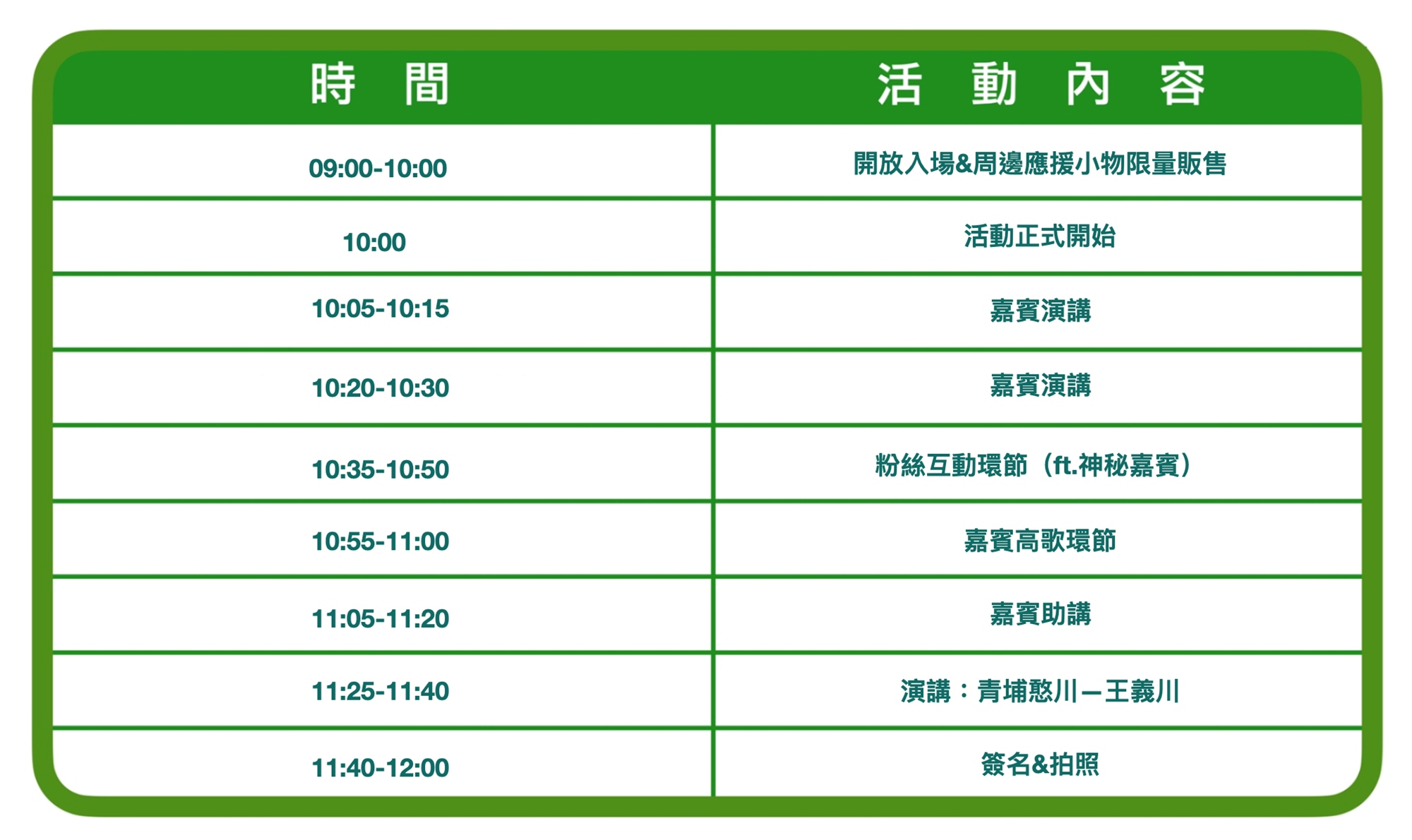 | 時　間 | 活　動　內　容 |
|---|---|
| 09:00-10:00 | 開放入場&周邊應援小物限量販售 |
| 10:00 | 活動正式開始 |
| 10:05-10:15 | 嘉賓演講 |
| 10:20-10:30 | 嘉賓演講 |
| 10:35-10:50 | 粉絲互動環節（ft.神秘嘉賓） |
| 10:55-11:00 | 嘉賓高歌環節 |
| 11:05-11:20 | 嘉賓助講 |
| 11:25-11:40 | 演講：青埔憨川—王義川 |
| 11:40-12:00 | 簽名&拍照 |